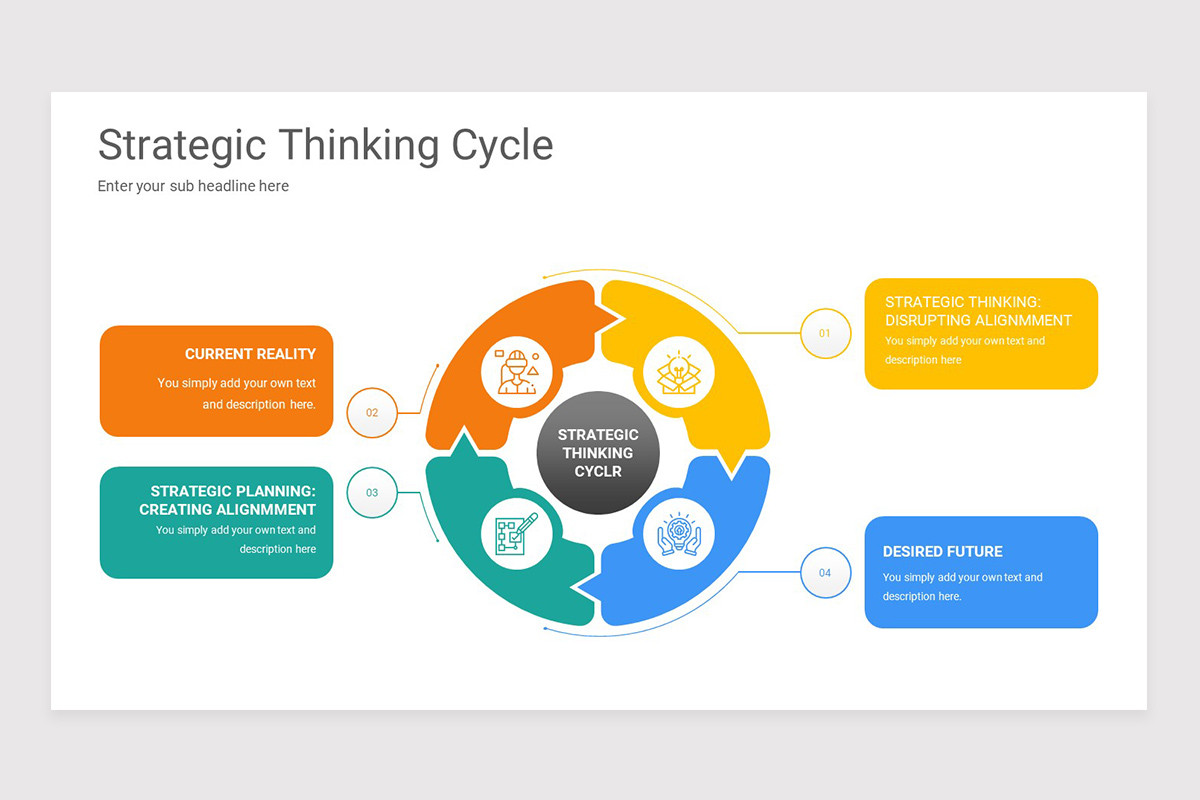 Strategic Thinking Cycle

Enter your sub headline here

CURRENT REALITY

You simply add your own text and description here.

02

STRATEGIC PLANNING: CREATING ALIGNMMENT

You simply add your own text and description here

03

STRATEGIC THINKING CYCLR

01

STRATEGIC THINKING: DISRUPTING ALIGNMMENT

You simply add your own text and description here

04

DESIRED FUTURE

You simply add your own text and description here.